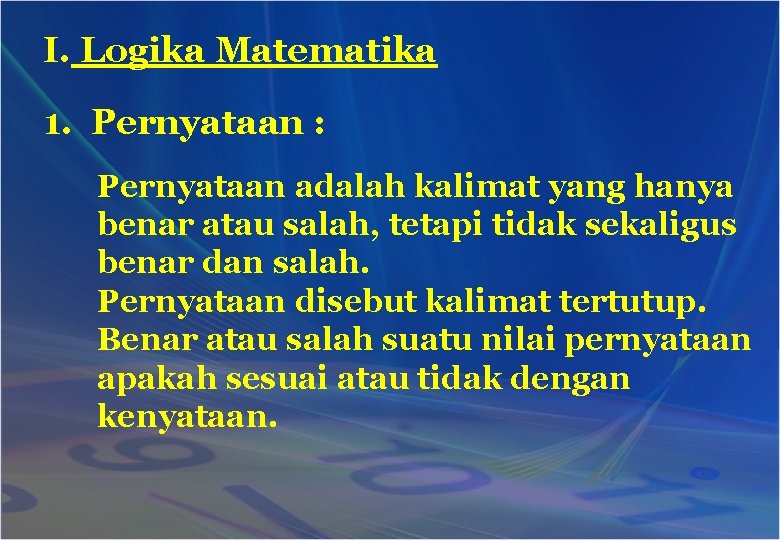 I. Logika Matematika

1. Pernyataan :

Pernyataan adalah kalimat yang hanya benar atau salah, tetapi tidak sekaligus benar dan salah.
Pernyataan disebut kalimat tertutup.
Benar atau salah suatu nilai pernyataan apakah sesuai atau tidak dengan kenyataan.